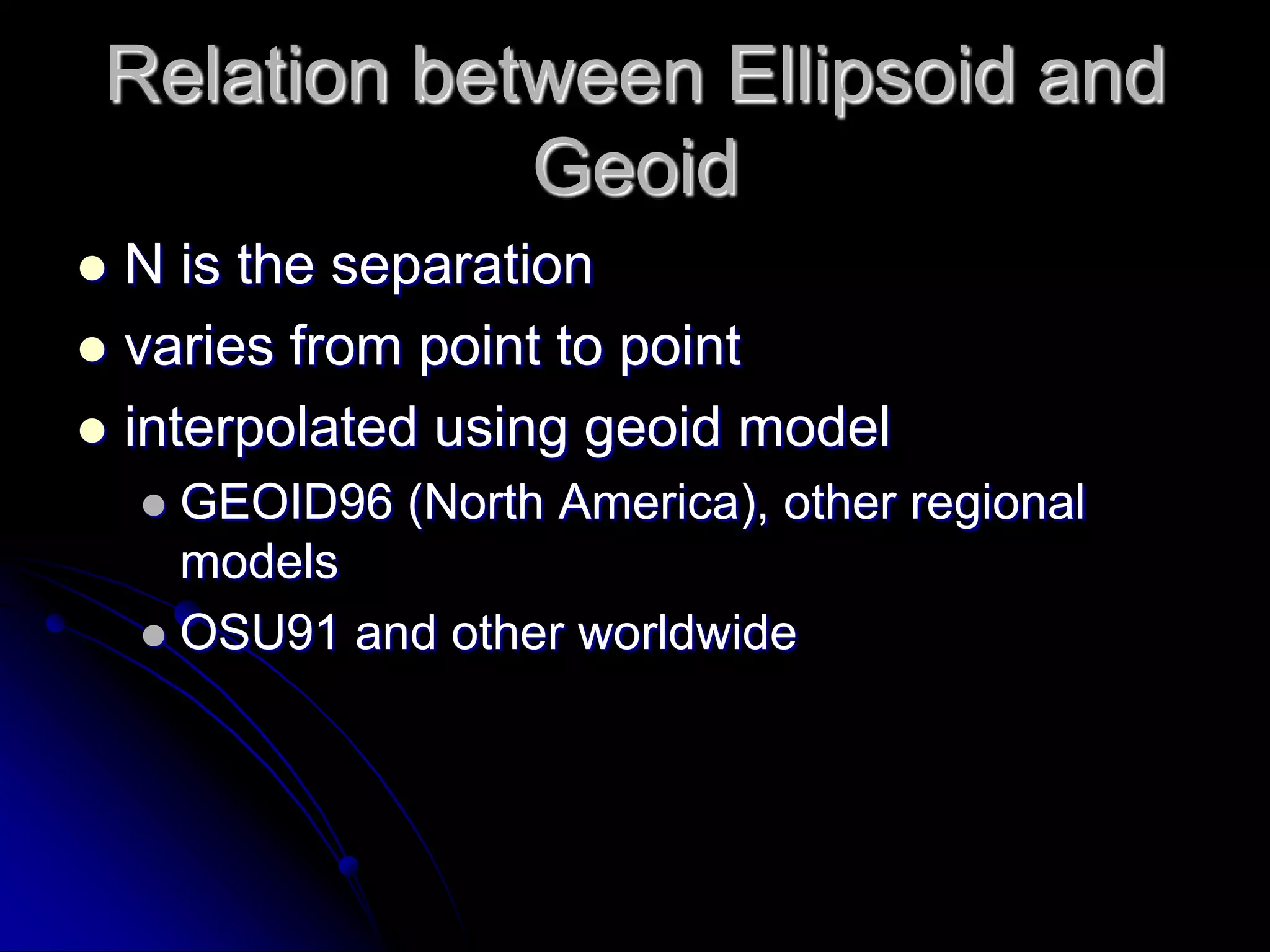 Relation between Ellipsoid and Geoid

- N is the separation
- varies from point to point
- interpolated using geoid model
  - GEOID96 (North America), other regional models
  - OSU91 and other worldwide